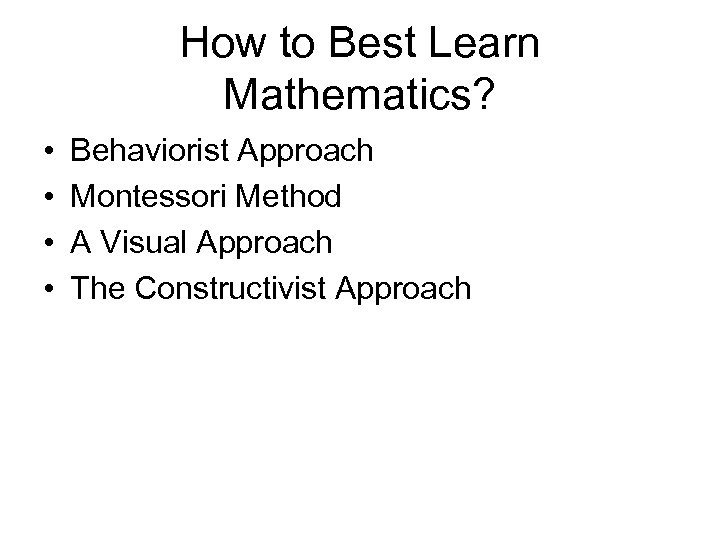 How to Best Learn Mathematics?

• Behaviorist Approach
• Montessori Method
• A Visual Approach
• The Constructivist Approach